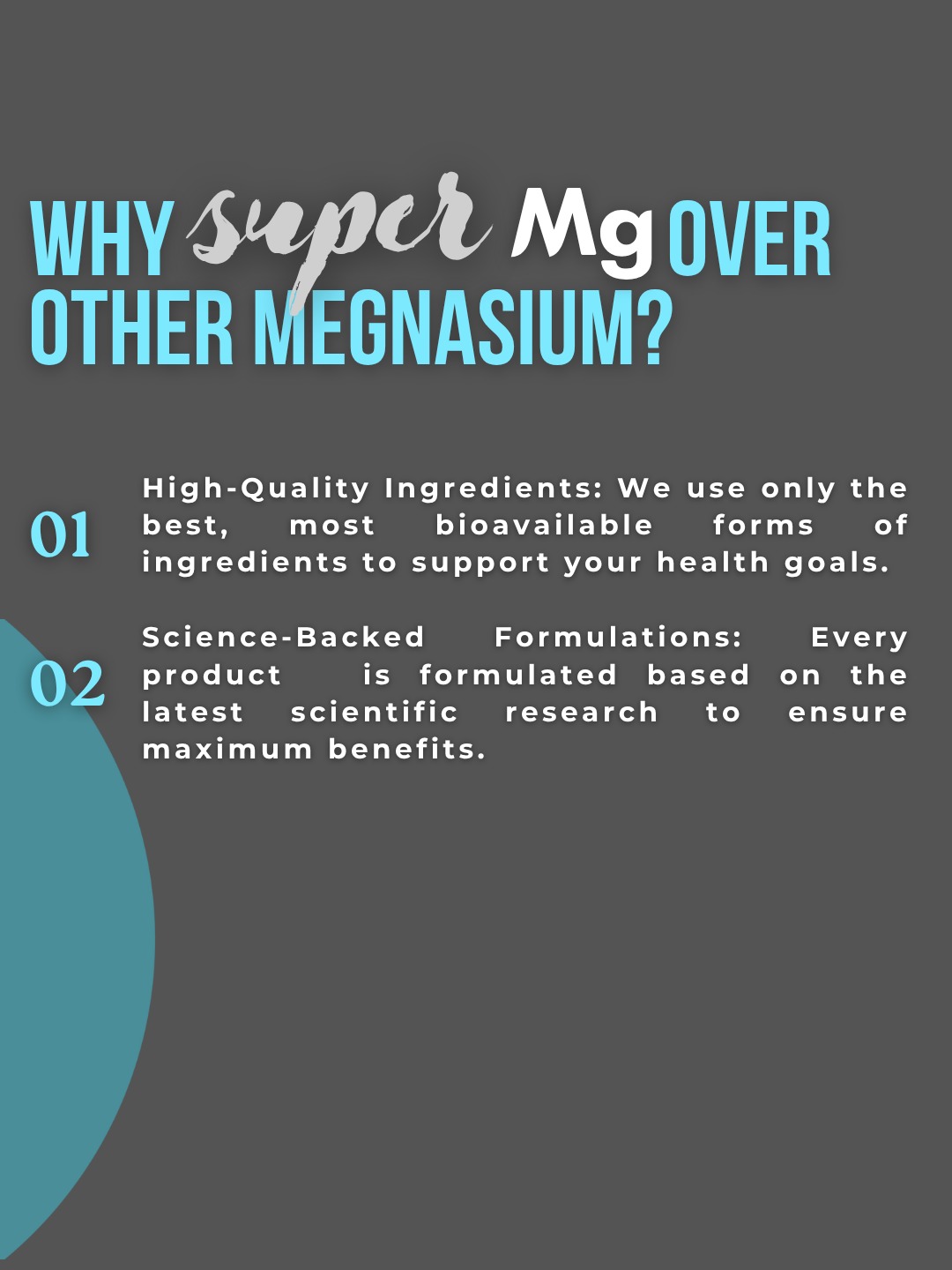 WHY super Mg OVER OTHER MEGNASIUM?

01

High-Quality Ingredients: We use only the best, most bioavailable forms of ingredients to support your health goals.

02

Science-Backed Formulations: Every product is formulated based on the latest scientific research to ensure maximum benefits.